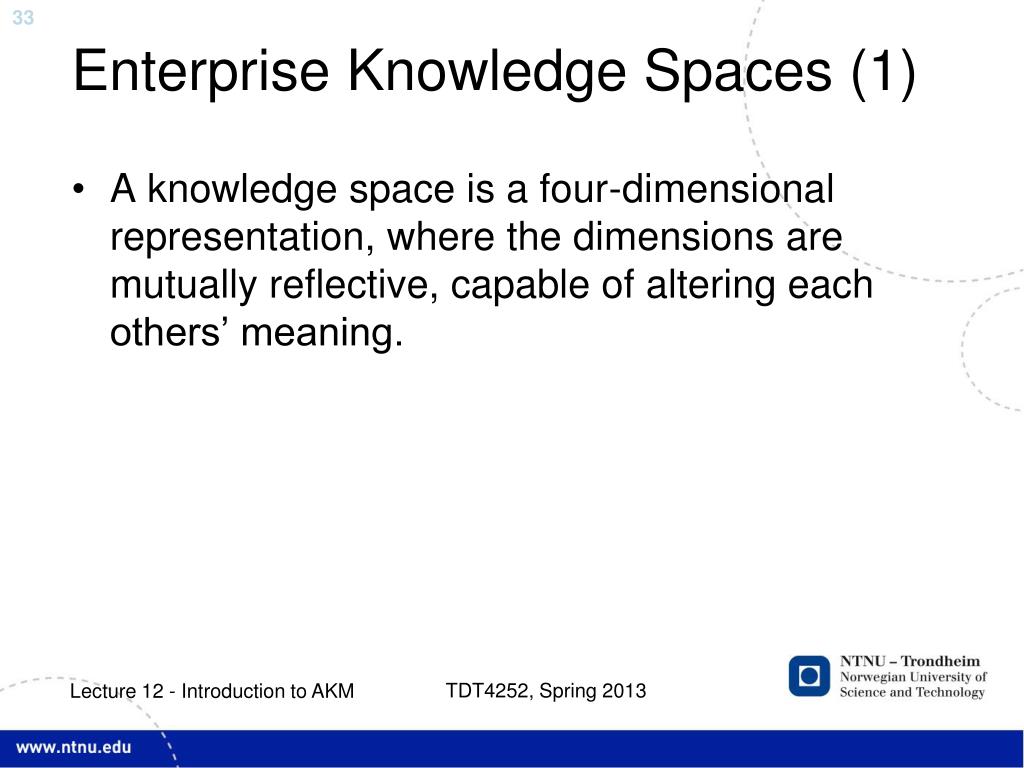 33

Enterprise Knowledge Spaces (1)

• A knowledge space is a four-dimensional representation, where the dimensions are mutually reflective, capable of altering each others' meaning.

Lecture 12 - Introduction to AKM

TDT4252, Spring 2013

NTNU – Trondheim
Norwegian University of Science and Technology

www.ntnu.edu